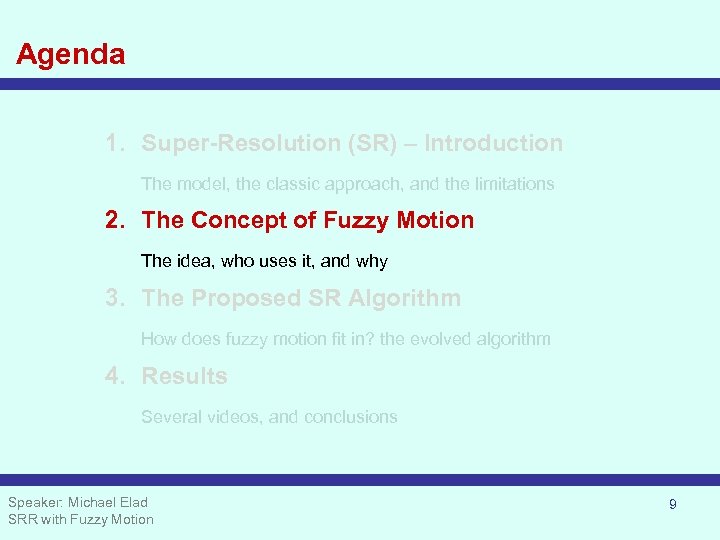 Agenda

1. Super-Resolution (SR) – Introduction

The model, the classic approach, and the limitations

2. The Concept of Fuzzy Motion

The idea, who uses it, and why

3. The Proposed SR Algorithm

How does fuzzy motion fit in? the evolved algorithm

4. Results

Several videos, and conclusions

Speaker: Michael Elad
SRR with Fuzzy Motion

9